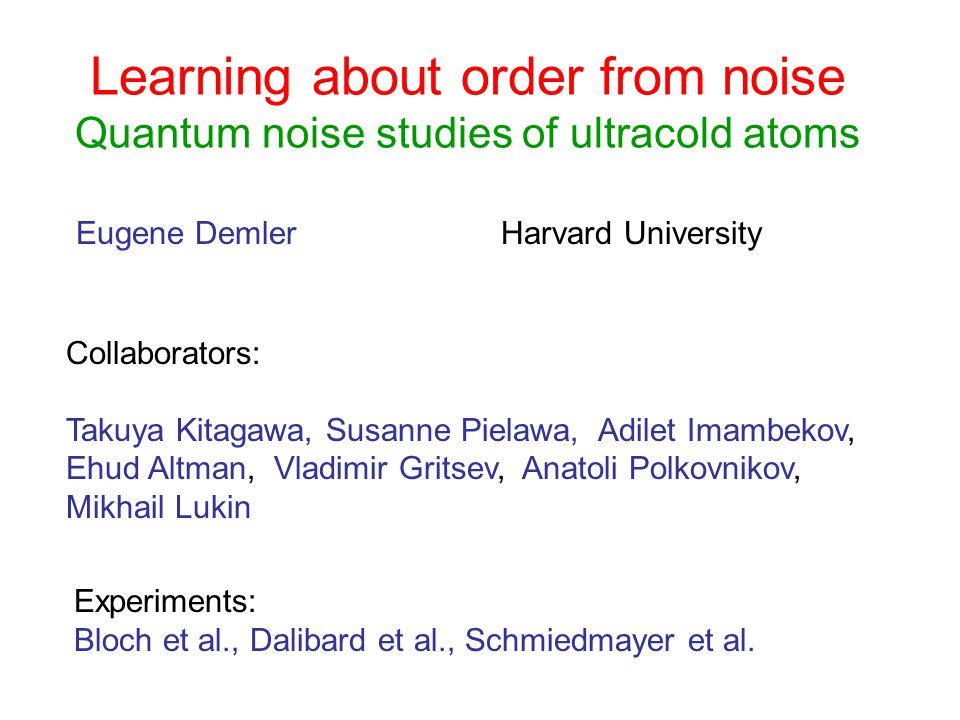 Learning about order from noise
Quantum noise studies of ultracold atoms

Eugene Demler

Harvard University

Collaborators:

Takuya Kitagawa, Susanne Pielawa, Adilet Imambekov, Ehud Altman, Vladimir Gritsev, Anatoli Polkovnikov, Mikhail Lukin

Experiments:
Bloch et al., Dalibard et al., Schmiedmayer et al.